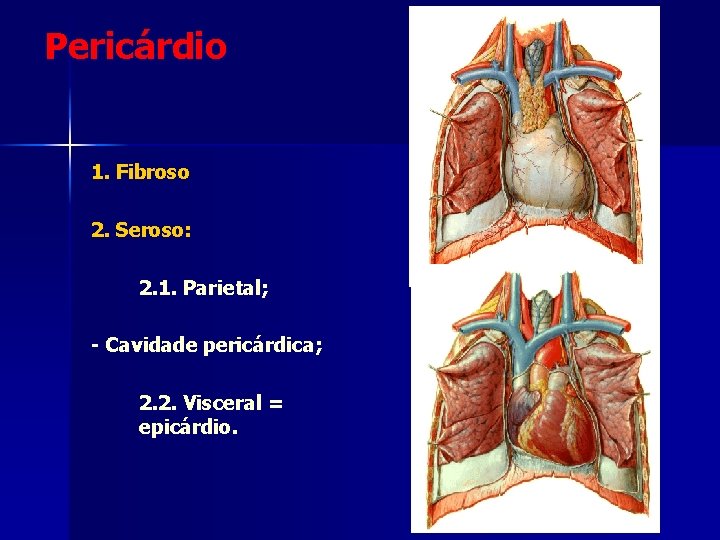 Pericárdio

1. Fibroso

2. Seroso:

2.1. Parietal;

- Cavidade pericárdica;

2.2. Visceral = epicárdio.